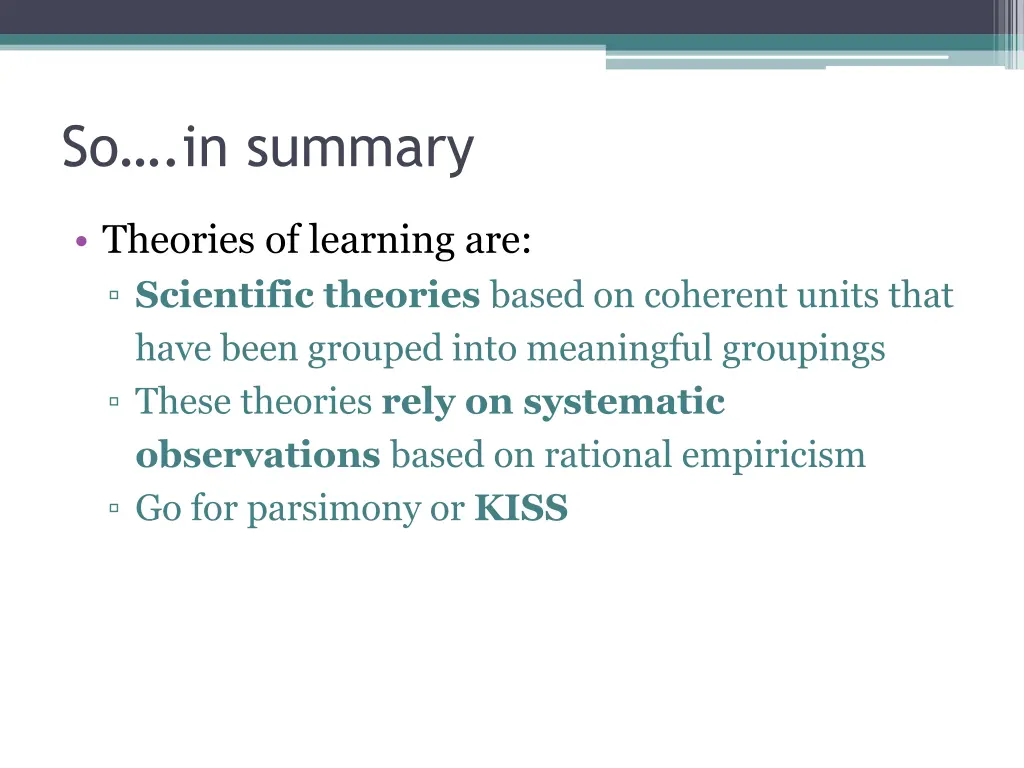 So….in summary

• Theories of learning are:
▫ Scientific theories based on coherent units that have been grouped into meaningful groupings
▫ These theories rely on systematic observations based on rational empiricism
▫ Go for parsimony or KISS